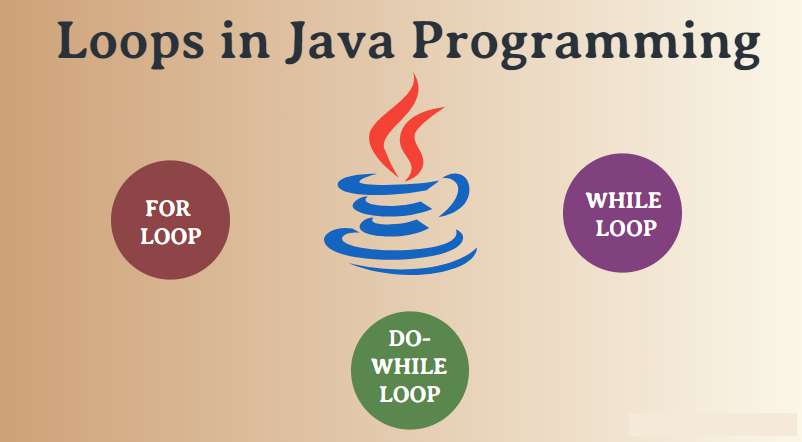 Loops in Java Programming

FOR LOOP

WHILE LOOP

DO-WHILE LOOP